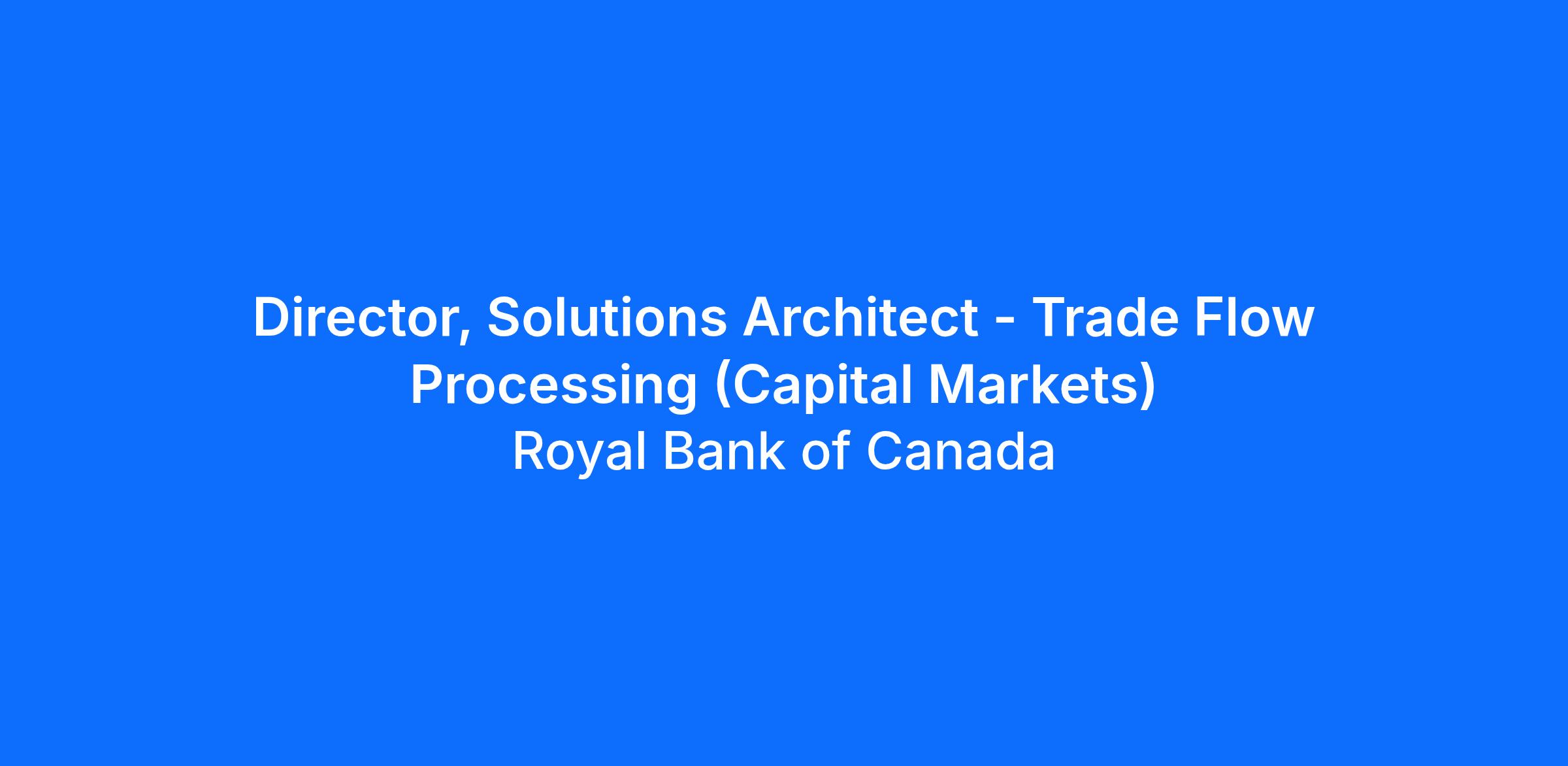 Director, Solutions Architect - Trade Flow Processing (Capital Markets)
Royal Bank of Canada